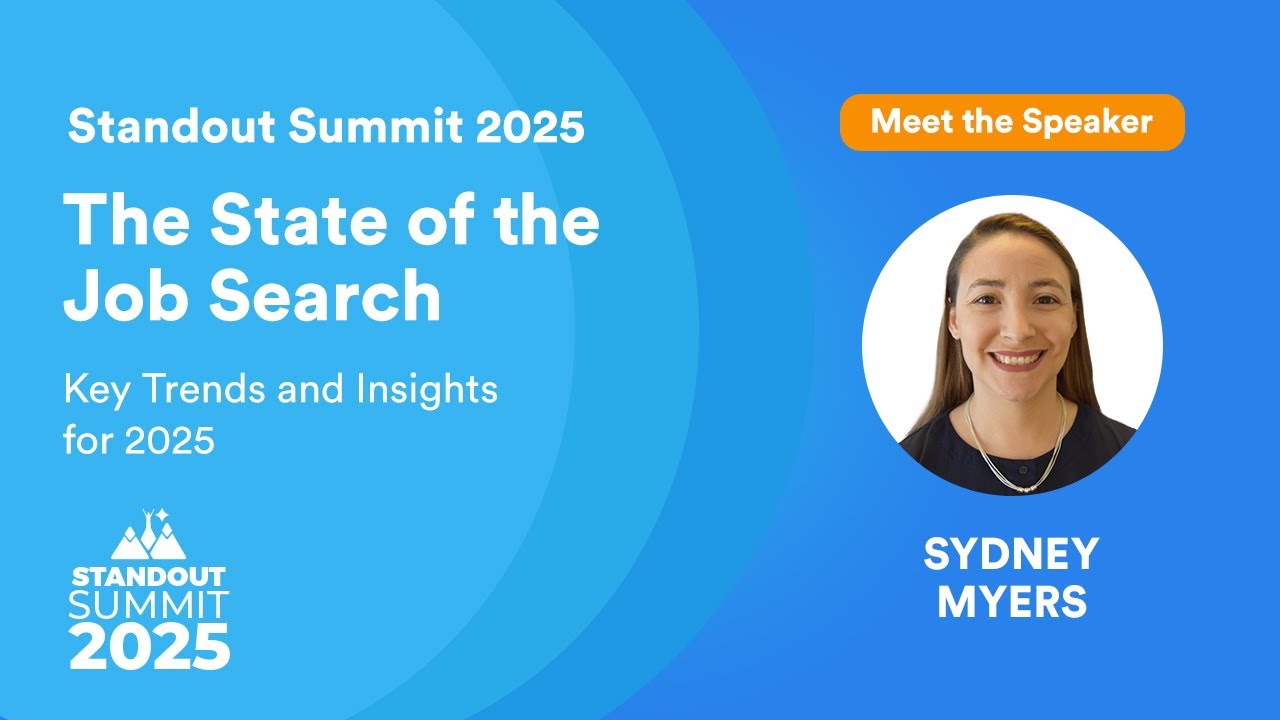 Standout Summit 2025

The State of the Job Search

Key Trends and Insights for 2025

STANDOUT
SUMMIT
2025

Meet the Speaker

SYDNEY
MYERS